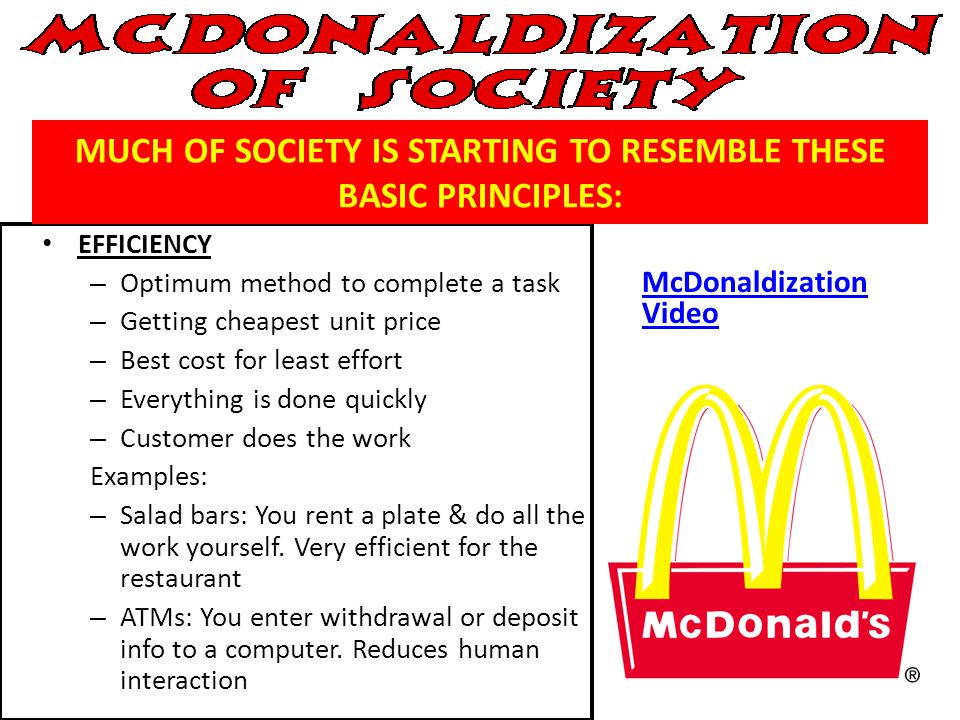 MCDONALDIZATION OF SOCIETY

MUCH OF SOCIETY IS STARTING TO RESEMBLE THESE BASIC PRINCIPLES:

• EFFICIENCY
– Optimum method to complete a task
– Getting cheapest unit price
– Best cost for least effort
– Everything is done quickly
– Customer does the work
Examples:
– Salad bars: You rent a plate & do all the work yourself. Very efficient for the restaurant
– ATMs: You enter withdrawal or deposit info to a computer. Reduces human interaction

McDonaldization Video

McDonald's ®